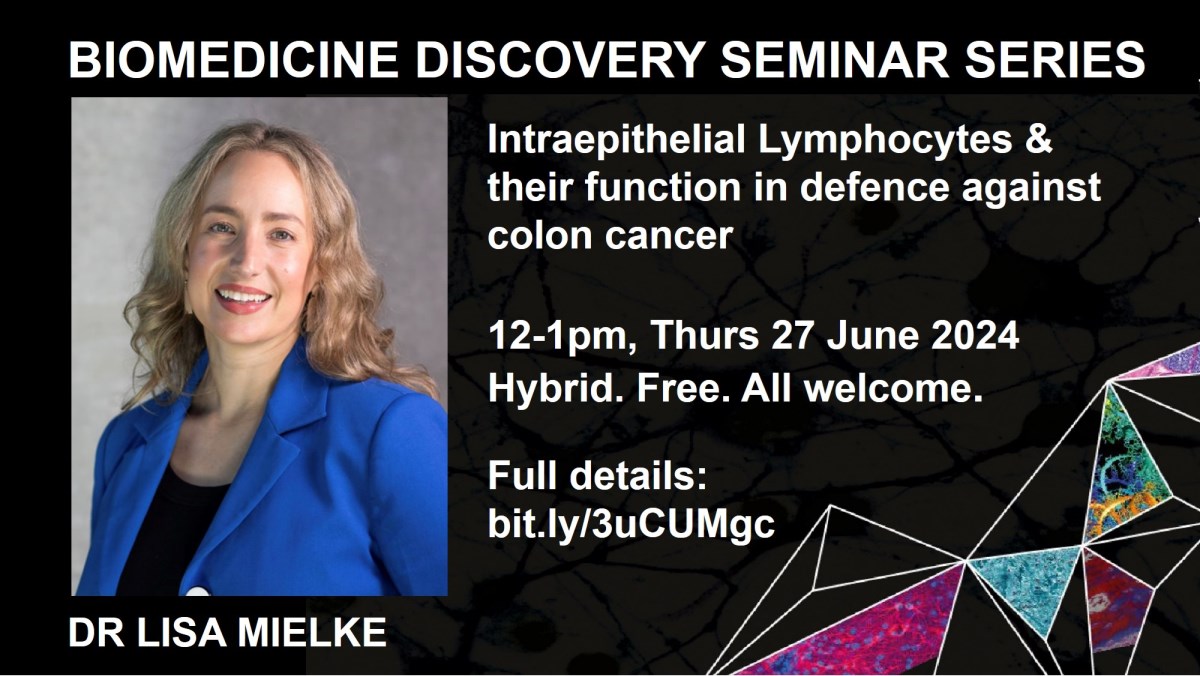 BIOMEDICINE DISCOVERY SEMINAR SERIES

Intraepithelial Lymphocytes & their function in defence against colon cancer

12-1pm, Thurs 27 June 2024
Hybrid. Free. All welcome.

Full details:
bit.ly/3uCUMgc

DR LISA MIELKE